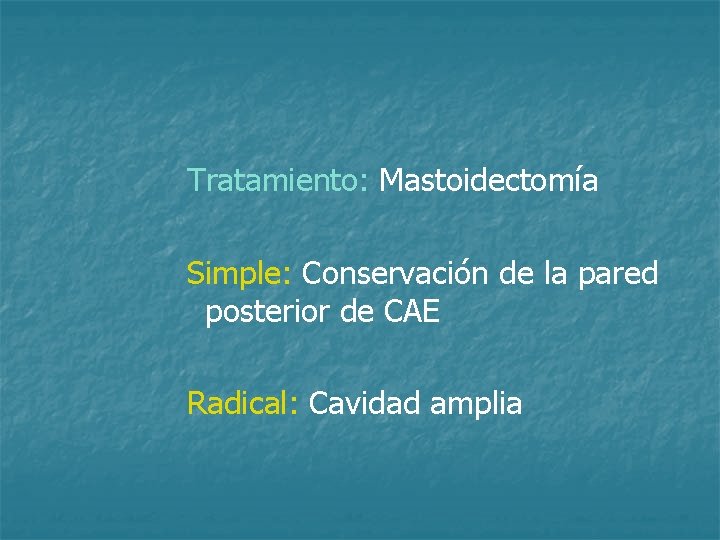 Tratamiento: Mastoidectomía

Simple: Conservación de la pared posterior de CAE

Radical: Cavidad amplia